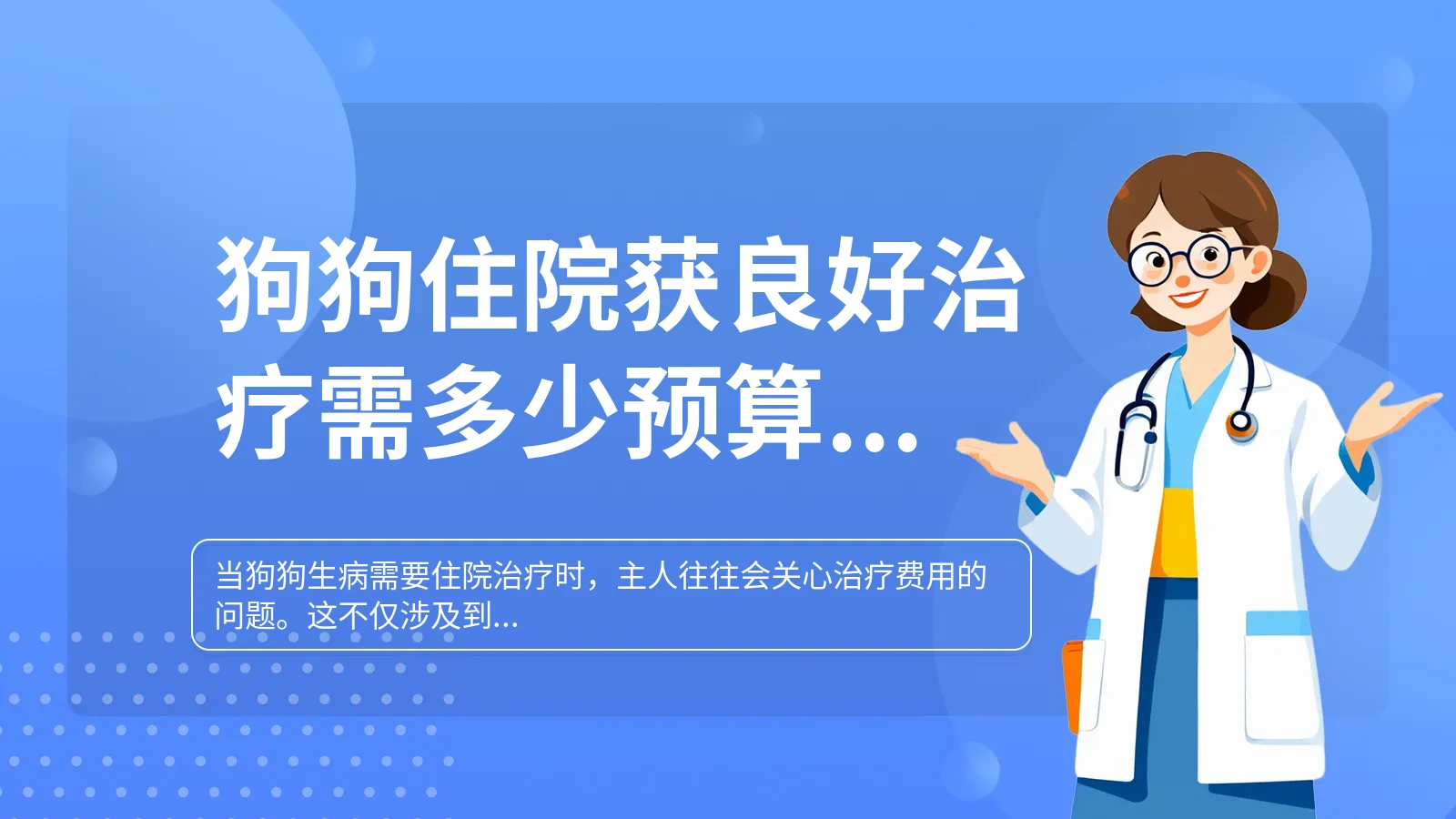 狗狗住院获良好治疗需多少预算...

当狗狗生病需要住院治疗时，主人往往会关心治疗费用的问题。这不仅涉及到...